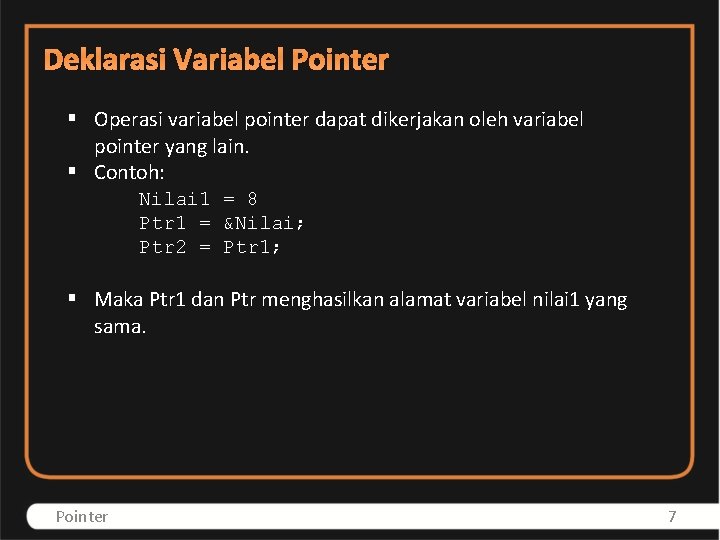 Deklarasi Variabel Pointer

▪ Operasi variabel pointer dapat dikerjakan oleh variabel pointer yang lain.
▪ Contoh:
Nilai1 = 8
Ptr1 = &Nilai;
Ptr2 = Ptr1;

▪ Maka Ptr1 dan Ptr menghasilkan alamat variabel nilai1 yang sama.

Pointer
7